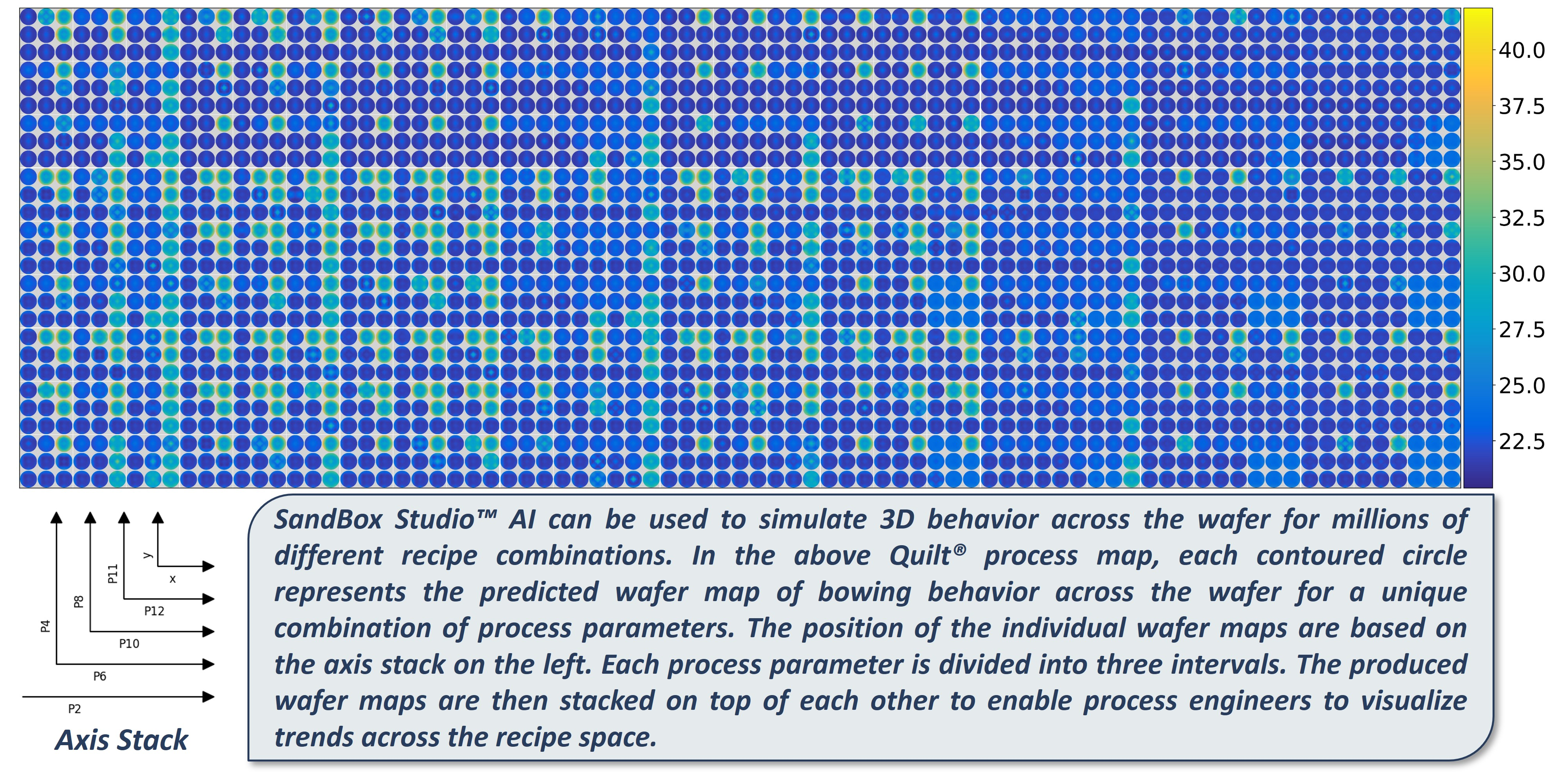 40.0
37.5
35.0
32.5
30.0
27.5
25.0
22.5

y
x
P11
P12
P8
P10
P4
P6
P2
Axis Stack

SandBox Studio™ AI can be used to simulate 3D behavior across the wafer for millions of different recipe combinations. In the above Quilt® process map, each contoured circle represents the predicted wafer map of bowing behavior across the wafer for a unique combination of process parameters. The position of the individual wafer maps are based on the axis stack on the left. Each process parameter is divided into three intervals. The produced wafer maps are then stacked on top of each other to enable process engineers to visualize trends across the recipe space.